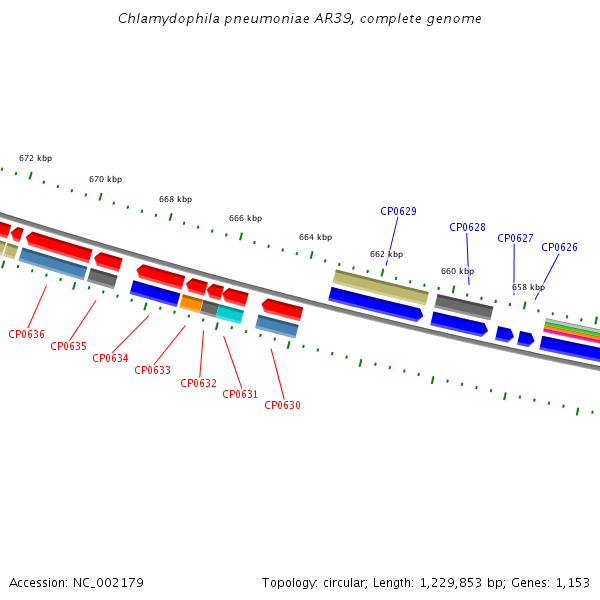 Chlamydophila pneumoniae AR39, complete genome

672 kbp
670 kbp
668 kbp
666 kbp
664 kbp
662 kbp
660 kbp
658 kbp

CP0629
CP0628
CP0627
CP0626

CP0636
CP0635
CP0634
CP0633
CP0632
CP0631
CP0630

Accession: NC_002179

Topology: circular; Length: 1,229,853 bp; Genes: 1,153